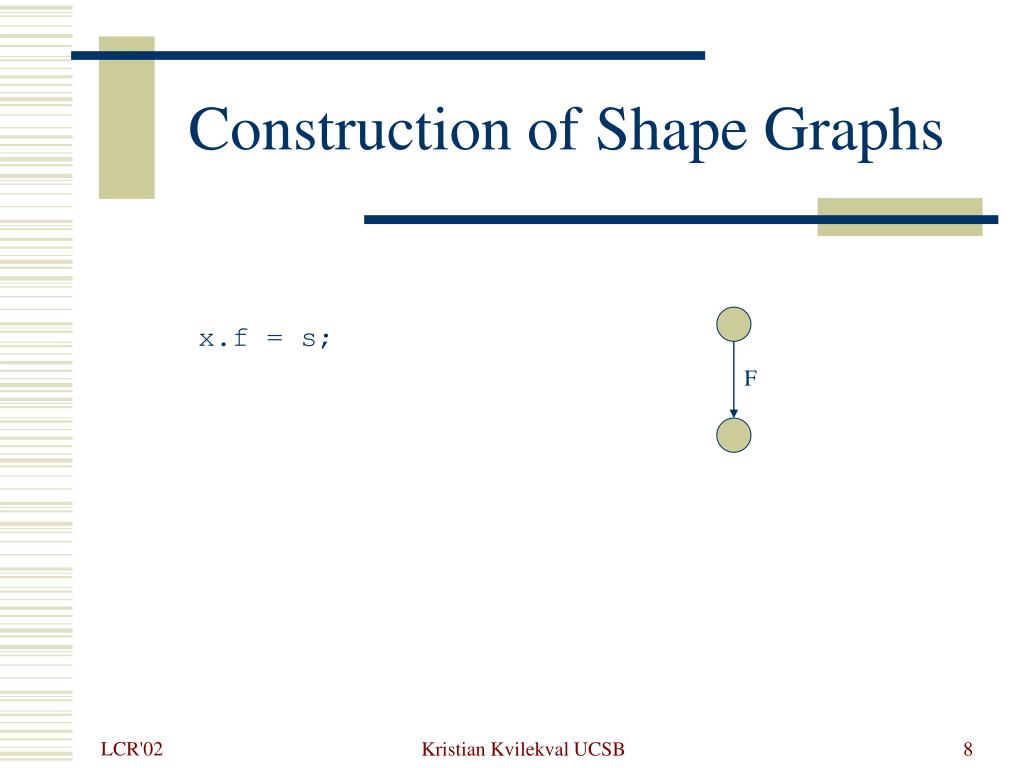 Construction of Shape Graphs

x.f = s;

F

LCR'02

Kristian Kvilekval UCSB

8